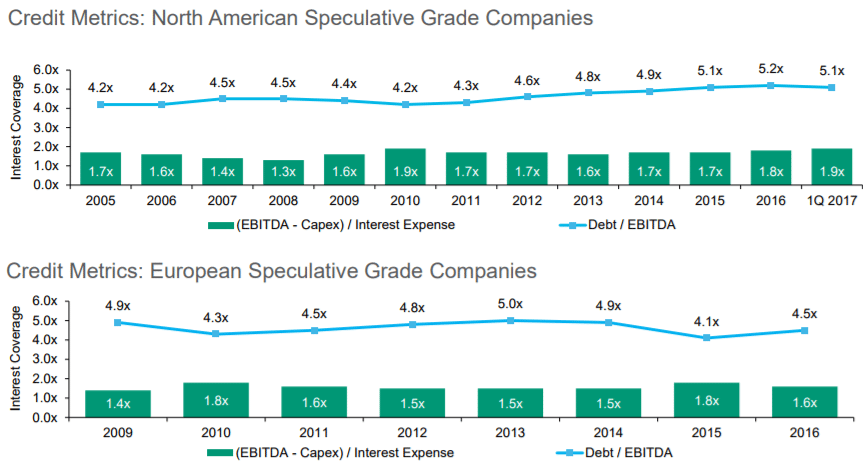 Credit Metrics: North American Speculative Grade Companies

Interest Coverage

6.0x
5.0x
4.0x
3.0x
2.0x
1.0x
0.0x

4.2x 4.2x 4.5x 4.5x 4.4x 4.2x 4.3x 4.6x 4.8x 4.9x 5.1x 5.2x 5.1x

1.7x 1.6x 1.4x 1.3x 1.6x 1.9x 1.7x 1.7x 1.6x 1.7x 1.7x 1.8x 1.9x

2005 2006 2007 2008 2009 2010 2011 2012 2013 2014 2015 2016 1Q 2017

(EBITDA - Capex) / Interest Expense
Debt / EBITDA

Credit Metrics: European Speculative Grade Companies

Interest Coverage

6.0x
5.0x
4.0x
3.0x
2.0x
1.0x
0.0x

4.9x 4.3x 4.5x 4.8x 5.0x 4.9x 4.1x 4.5x

1.4x 1.8x 1.6x 1.5x 1.5x 1.5x 1.8x 1.6x

2009 2010 2011 2012 2013 2014 2015 2016

(EBITDA - Capex) / Interest Expense
Debt / EBITDA